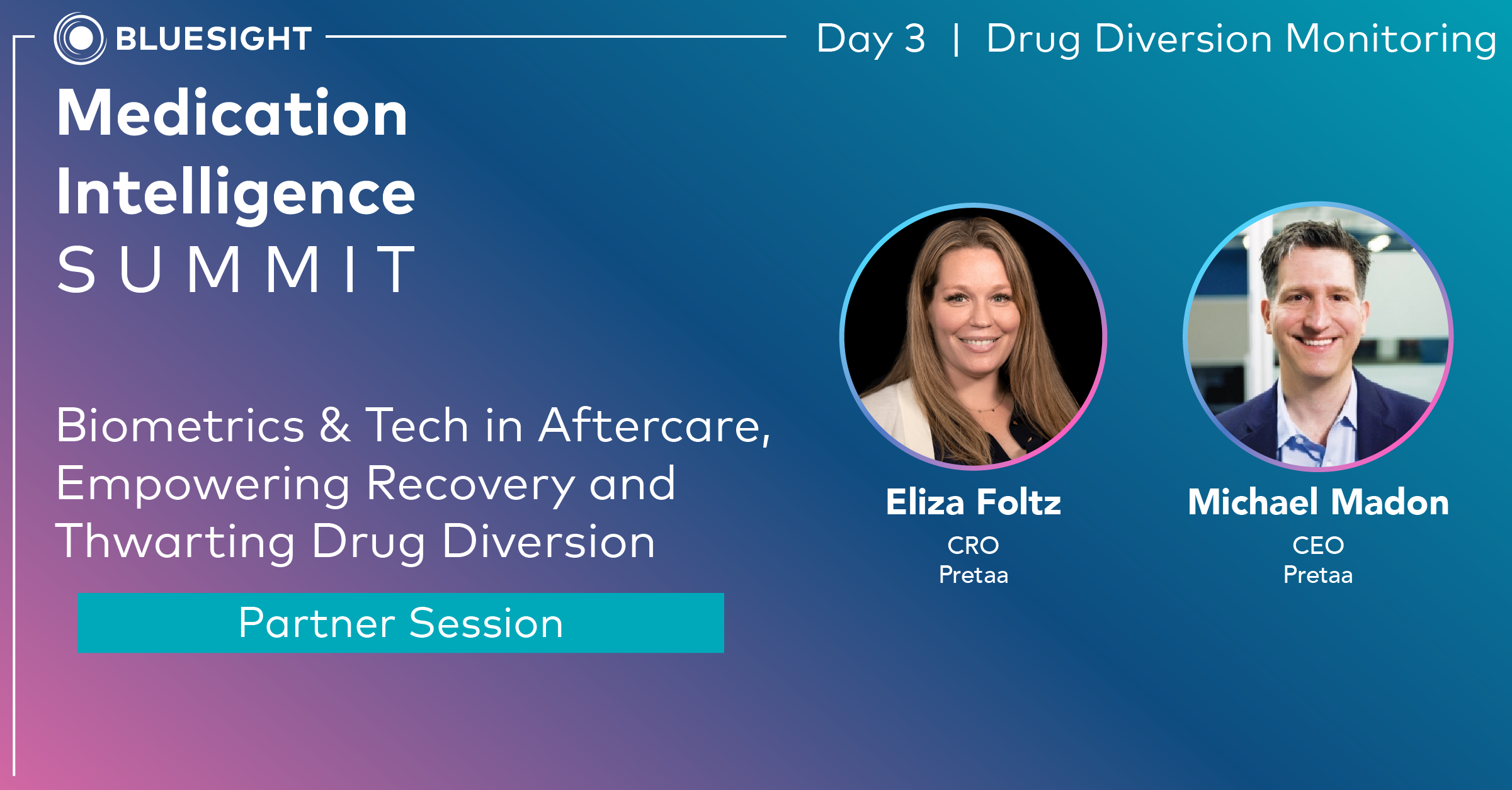 BLUESIGHT

Day 3 | Drug Diversion Monitoring

Medication Intelligence SUMMIT

Biometrics & Tech in Aftercare, Empowering Recovery and Thwarting Drug Diversion

Partner Session

Eliza Foltz
CRO
Pretaa

Michael Madon
CEO
Pretaa